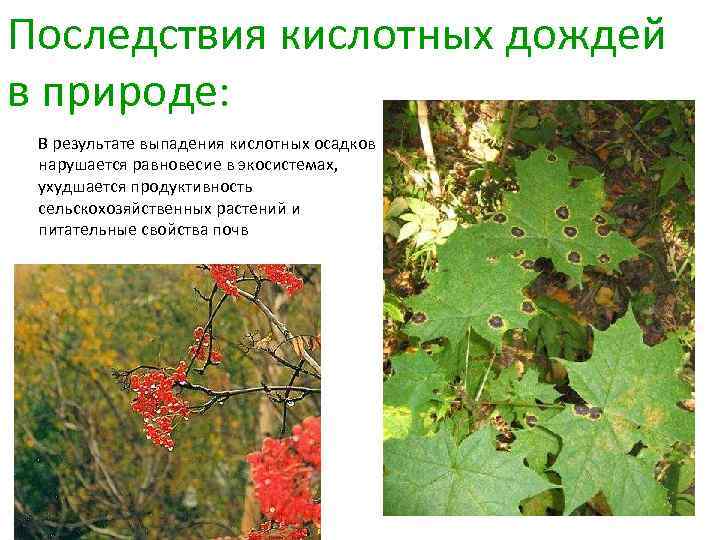 Последствия кислотных дождей в природе:

В результате выпадения кислотных осадков нарушается равновесие в экосистемах, ухудшается продуктивность сельскохозяйственных растений и питательные свойства почв